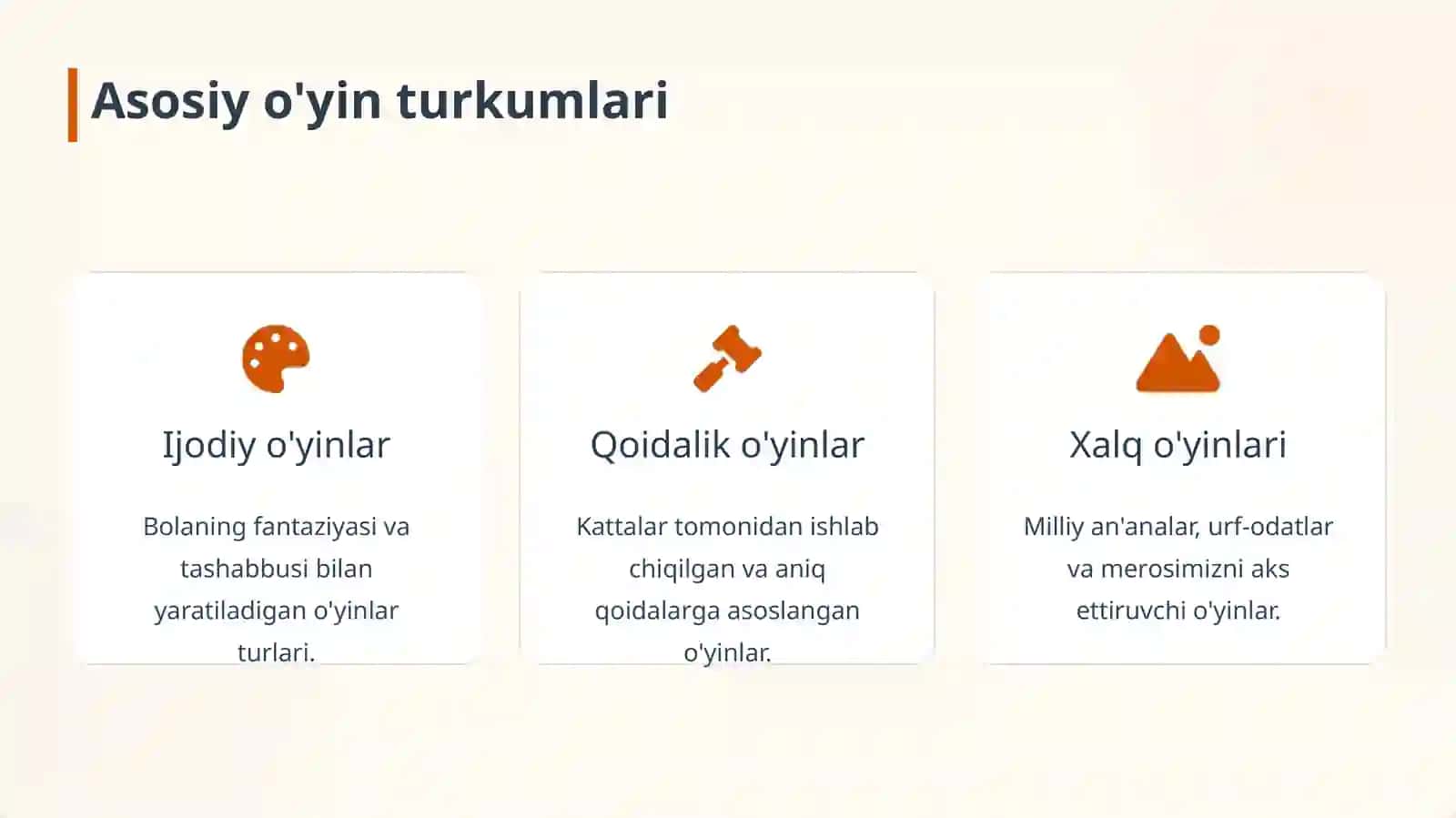 Asosiy o'yin turkumlari

Ijodiy o'yinlar

Bolaning fantaziyasi va tashabbusi bilan yaratiladigan o'yinlar turlari.

Qoidalik o'yinlar

Kattalar tomonidan ishlab chiqilgan va aniq qoidalarga asoslangan o'yinlar.

Xalq o'yinlari

Milliy an'analar, urf-odatlar va merosimizni aks ettiruvchi o'yinlar.